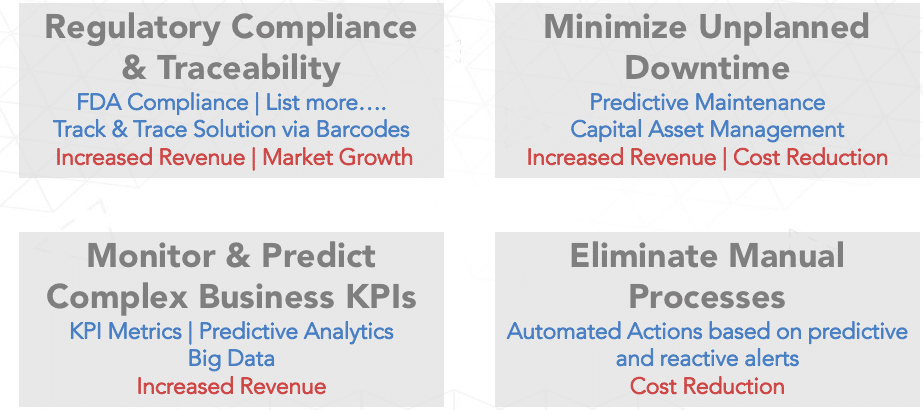 Regulatory Compliance & Traceability
FDA Compliance | List more….
Track & Trace Solution via Barcodes
Increased Revenue | Market Growth

Minimize Unplanned Downtime
Predictive Maintenance
Capital Asset Management
Increased Revenue | Cost Reduction

Monitor & Predict Complex Business KPIs
KPI Metrics | Predictive Analytics
Big Data
Increased Revenue

Eliminate Manual Processes
Automated Actions based on predictive and reactive alerts
Cost Reduction